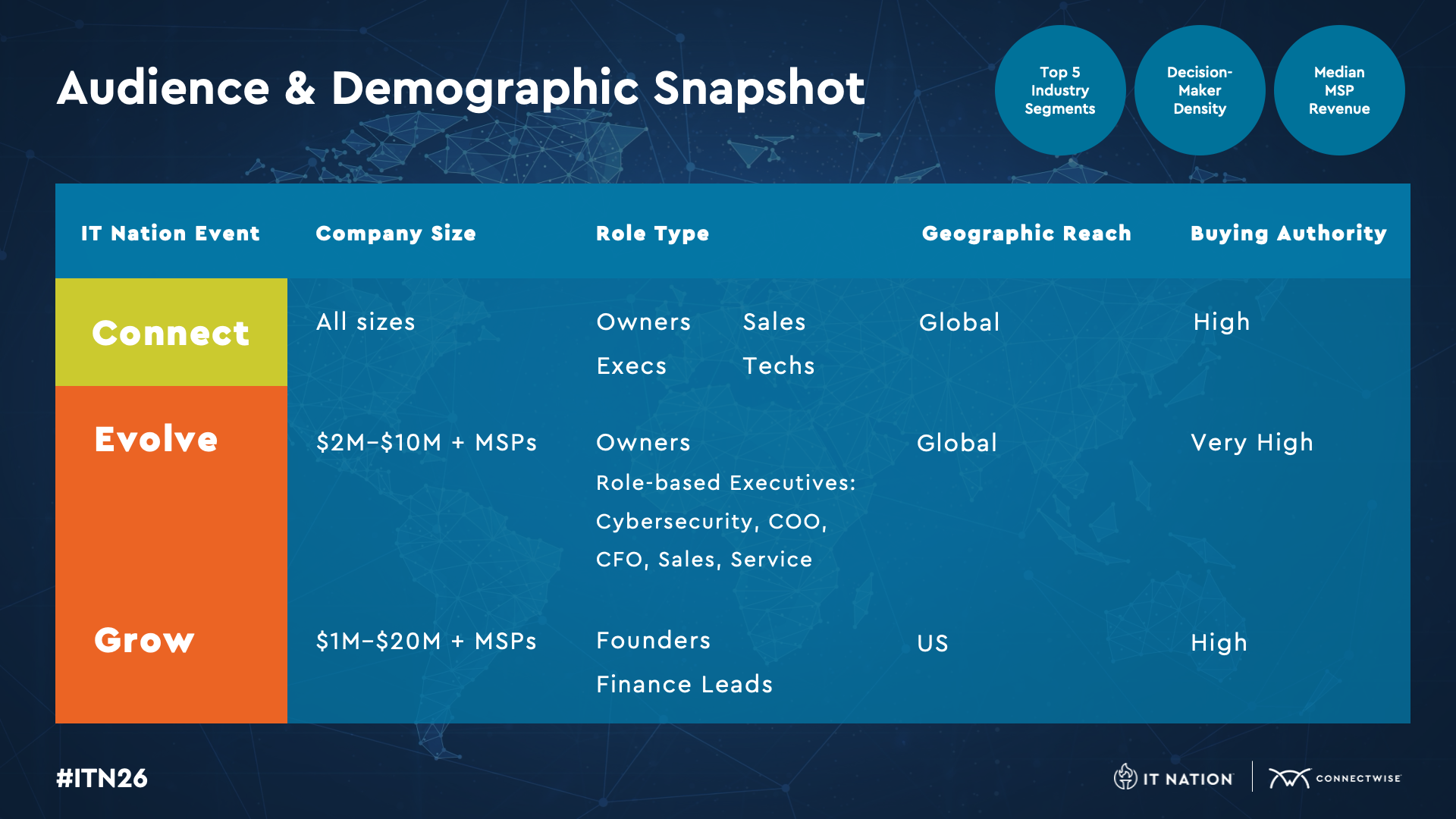 Audience & Demographic Snapshot

Top 5 Industry Segments

Decision-Maker Density

Median MSP Revenue

| IT Nation Event | Company Size | Role Type | Geographic Reach | Buying Authority |
|---|---|---|---|---|
| Connect | All sizes | Owners Sales Execs Techs | Global | High |
| Evolve | \$2M–\$10M + MSPs | Owners Role-based Executives: Cybersecurity, COO, CFO, Sales, Service | Global | Very High |
| Grow | \$1M–\$20M + MSPs | Founders Finance Leads | US | High |

#ITN26

IT NATION

CONNECTWISE